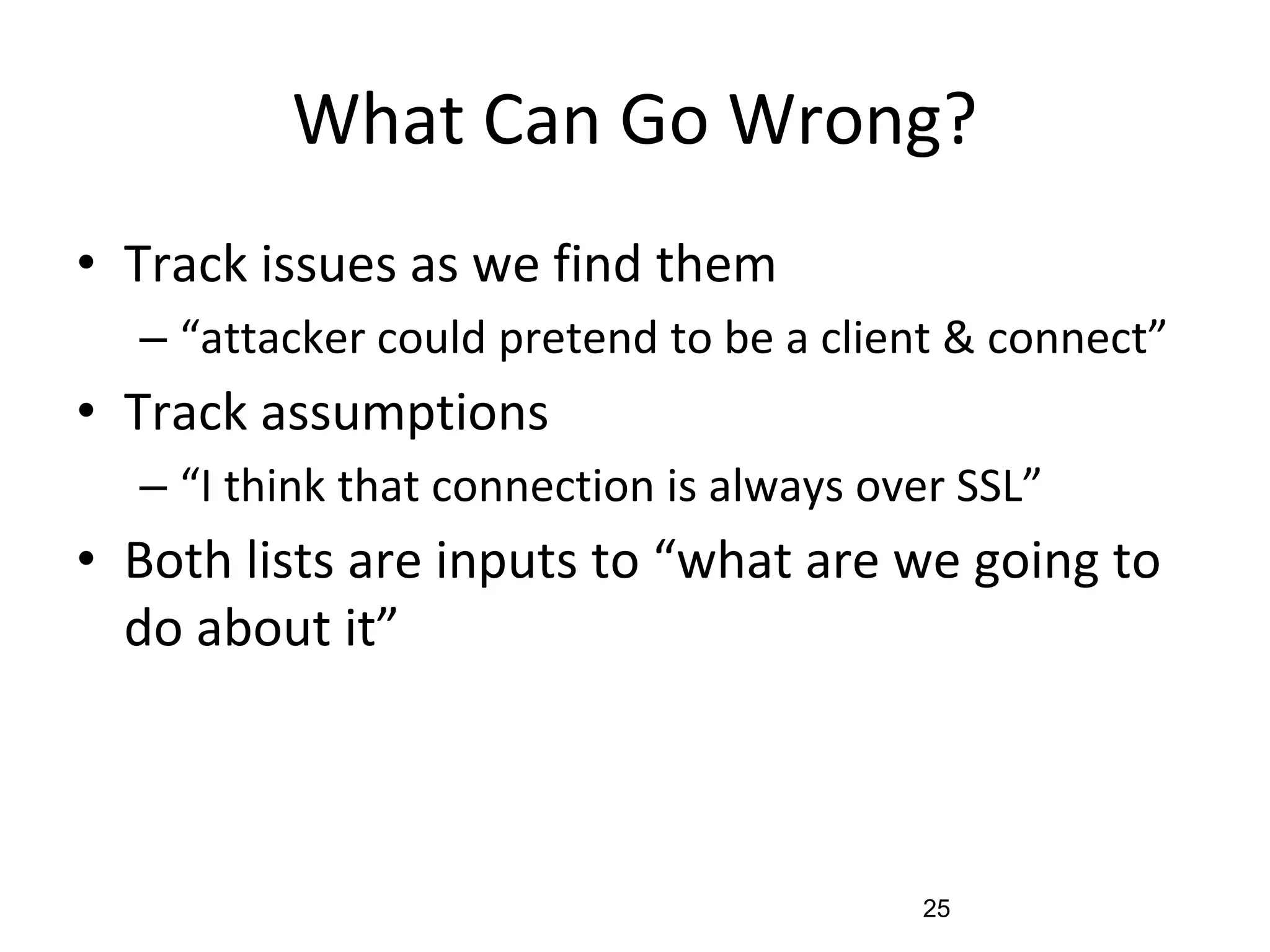 What Can Go Wrong?

• Track issues as we find them
– “attacker could pretend to be a client & connect”
• Track assumptions
– “I think that connection is always over SSL”
• Both lists are inputs to “what are we going to do about it”

25